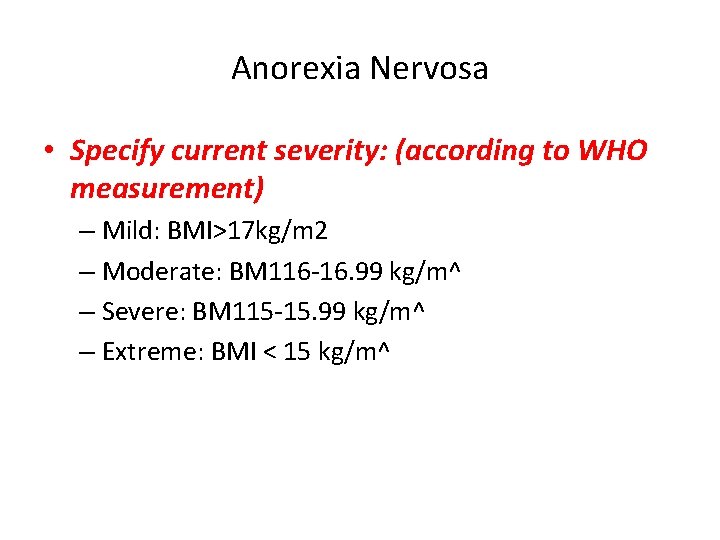 Anorexia Nervosa

• Specify current severity: (according to WHO measurement)

– Mild: BMI>17kg/m2

– Moderate: BM116-16.99 kg/m^

– Severe: BM115-15.99 kg/m^

– Extreme: BMI < 15 kg/m^